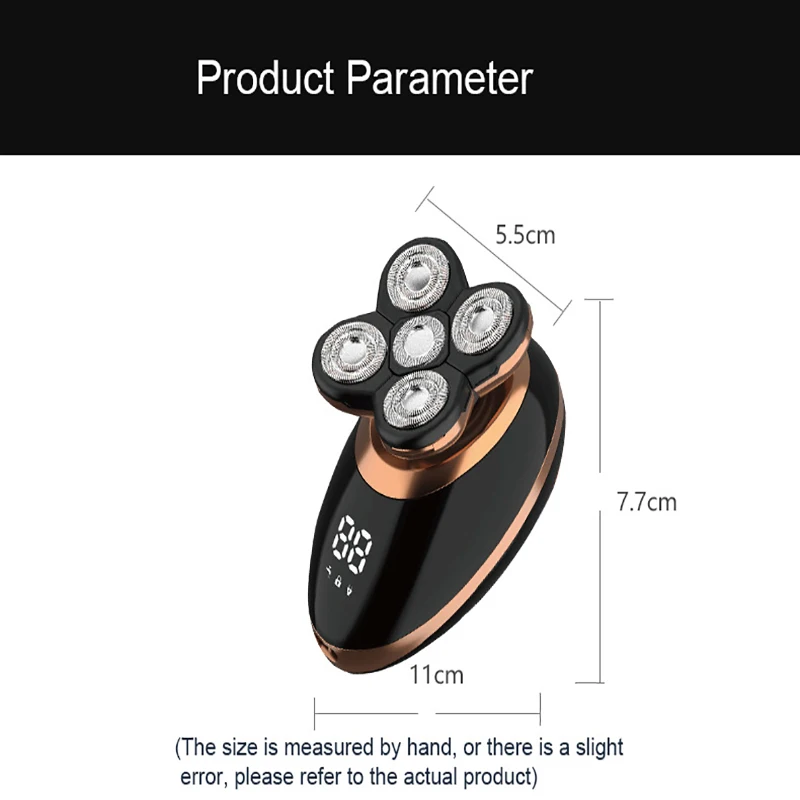 Product Parameter

5.5cm

7.7cm

88

11cm

(The size is measured by hand, or there is a slight error, please refer to the actual product)